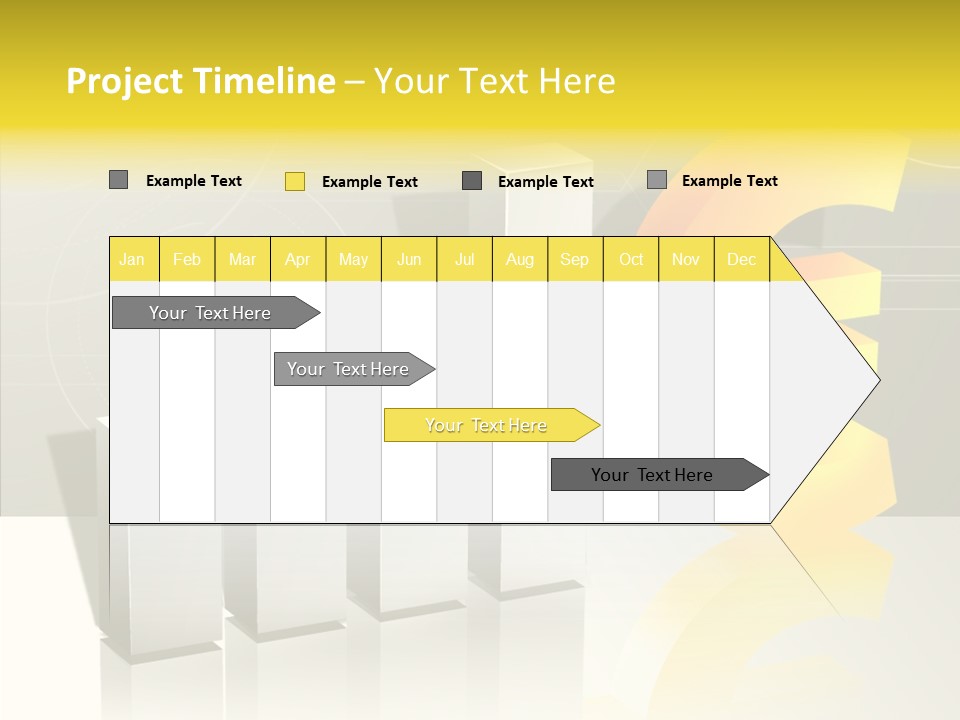 Project Timeline – Your Text Here

Example Text Example Text Example Text Example Text

| Jan | Feb | Mar | Apr | May | Jun | Jul | Aug | Sep | Oct | Nov | Dec |
|---|---|---|---|---|---|---|---|---|---|---|---|

Your Text Here

Your Text Here

Your Text Here

Your Text Here